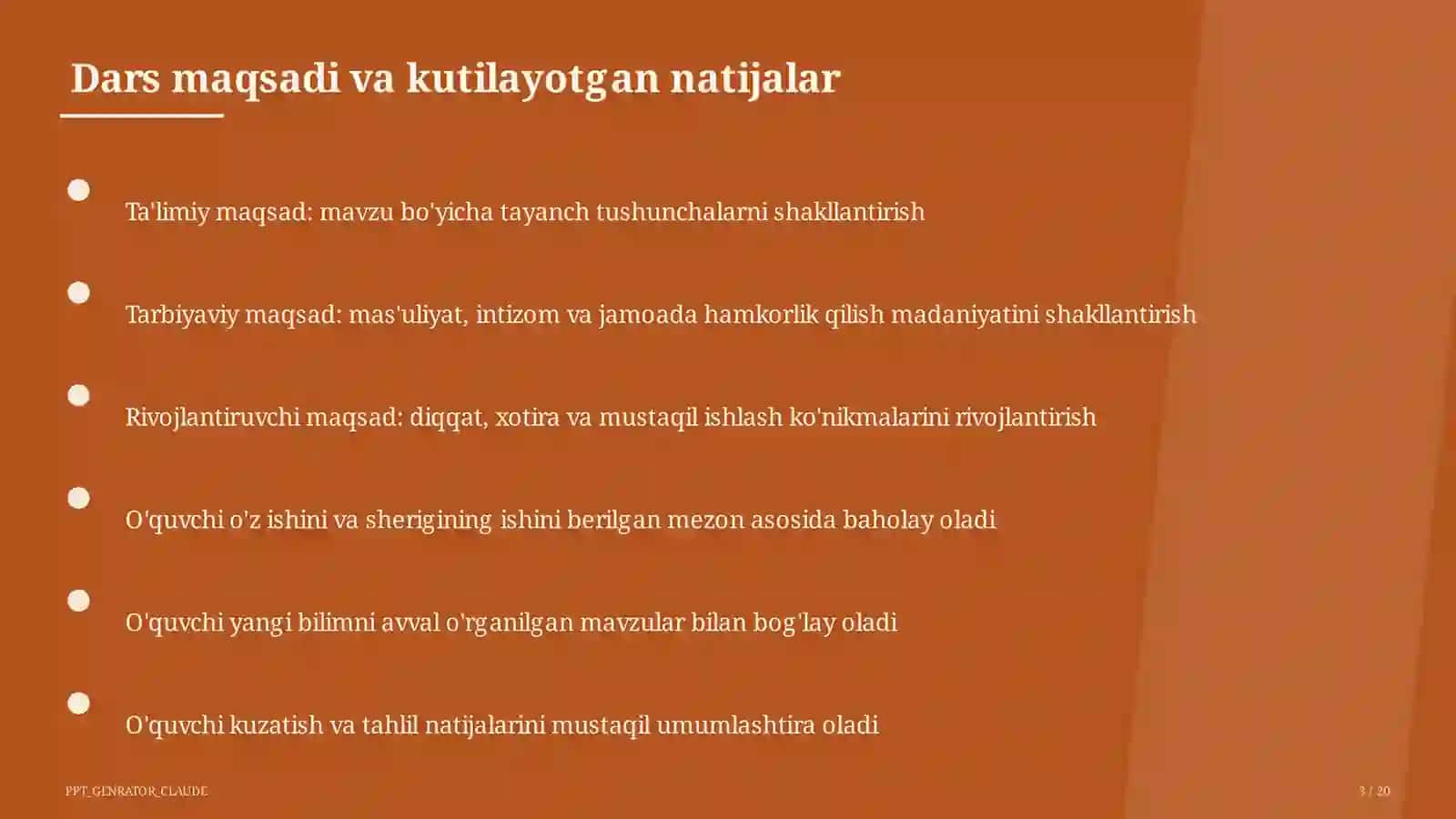 Dars maqsadi va kutilayotgan natijalar

Ta'limiy maqsad: mavzu bo'yicha tayanch tushunchalarni shakllantirish

Tarbiyaviy maqsad: mas'uliyat, intizom va jamoada hamkorlik qilish madaniyatini shakllantirish

Rivojlantiruvchi maqsad: diqqat, xotira va mustaqil ishlash ko'nikmalarini rivojlantirish

O'quvchi o'z ishini va sherigining ishini berilgan mezon asosida baholay oladi

O'quvchi yangi bilimni avval o'rganilgan mavzular bilan bog'lay oladi

O'quvchi kuzatish va tahlil natijalarini mustaqil umumlashtira oladi

PPT_GENRATOR_CLAUDE

3 / 20